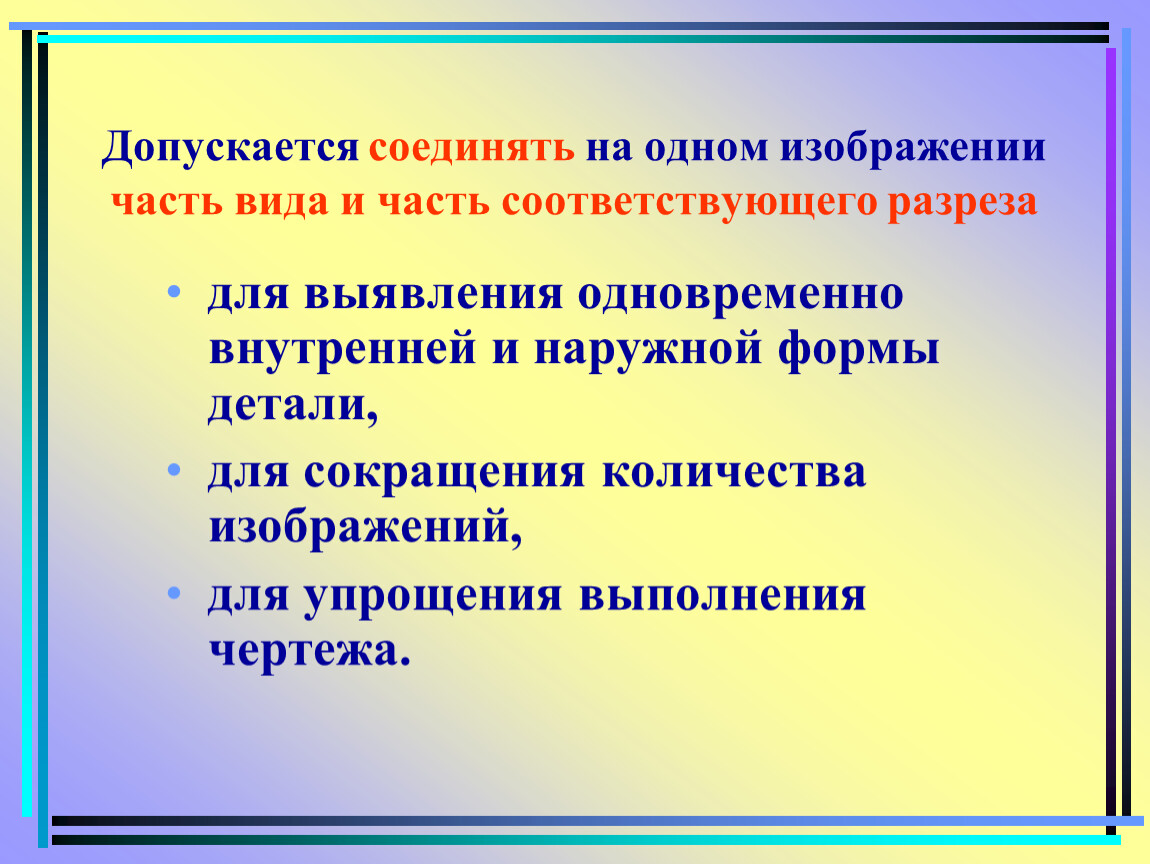 Допускается соединять на одном изображении часть вида и часть соответствующего разреза

• для выявления одновременно внутренней и наружной формы детали,

• для сокращения количества изображений,

• для упрощения выполнения чертежа.